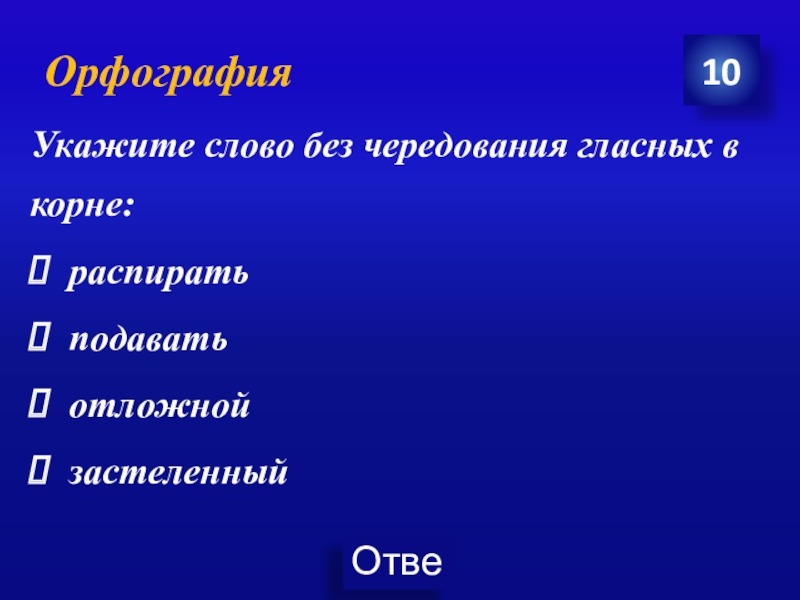 Орфография

10

Укажите слово без чередования гласных в корне:

 распирать

 подавать

 отложной

 застеленный

Отве